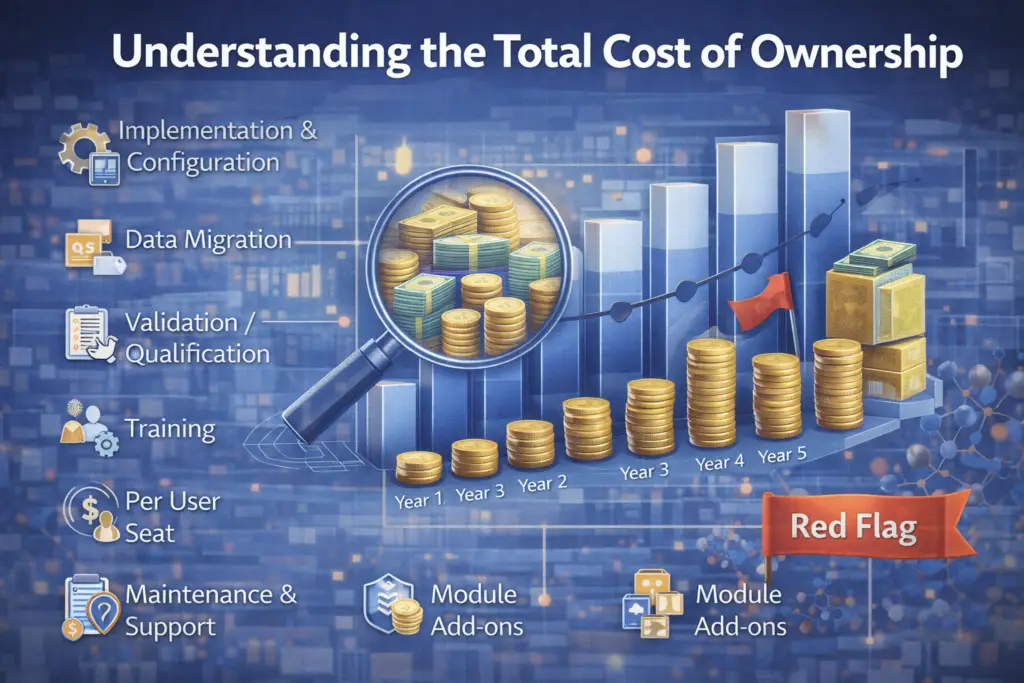 Understanding the Total Cost of Ownership

Implementation & Configuration

QS

Data Migration

Validation / Qualification

Training

Per User Seat

Maintenance & Support

Year 1 Year 3 Year 2 Year 3 Year 4 Year 5

Red Flag

Module Add-ons

Module Add-ons